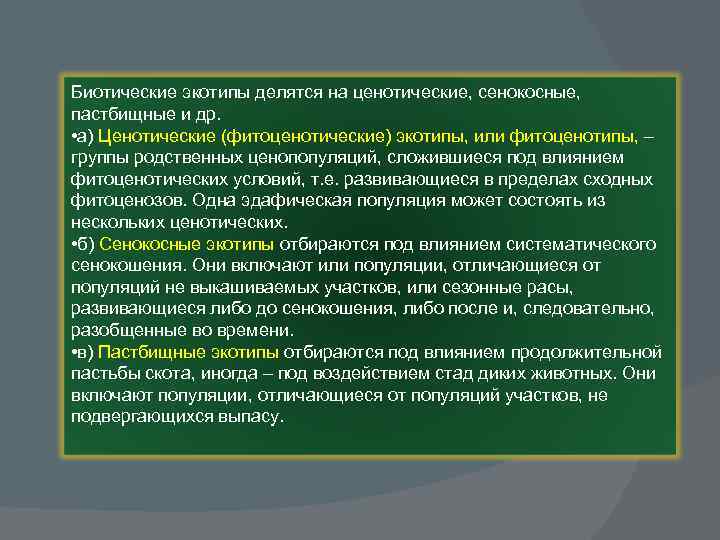 Биотические экотипы делятся на ценотические, сенокосные, пастбищные и др.
•а) Ценотические (фитоценотические) экотипы, или фитоценотипы, – группы родственных ценопопуляций, сложившиеся под влиянием фитоценотических условий, т.е. развивающиеся в пределах сходных фитоценозов. Одна эдафическая популяция может состоять из нескольких ценотических.
•б) Сенокосные экотипы отбираются под влиянием систематического сенокошения. Они включают или популяции, отличающиеся от популяций не выкашиваемых участков, или сезонные расы, развивающиеся либо до сенокошения, либо после и, следовательно, разобщенные во времени.
•в) Пастбищные экотипы отбираются под влиянием продолжительной пастьбы скота, иногда – под воздействием стад диких животных. Они включают популяции, отличающиеся от популяций участков, не подвергающихся выпасу.